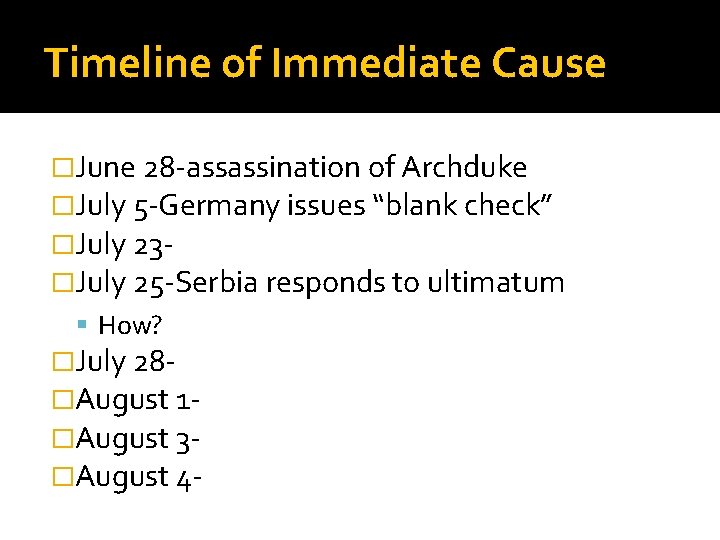 Timeline of Immediate Cause

June 28-assassination of Archduke
July 5-Germany issues “blank check”
July 23-
July 25-Serbia responds to ultimatum
How?
July 28-
August 1-
August 3-
August 4-